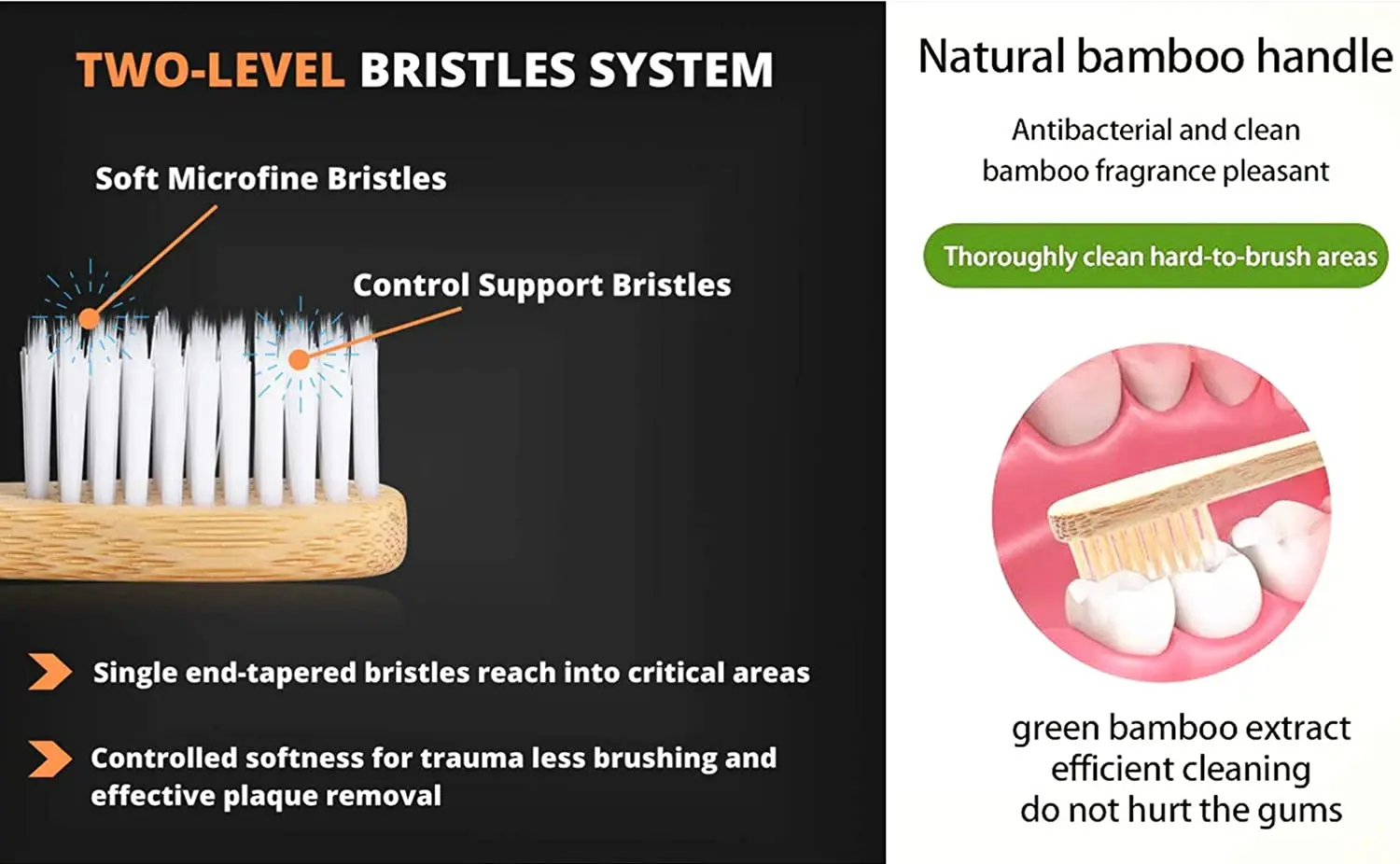 TWO-LEVEL BRISTLES SYSTEM

Soft Microfine Bristles

Control Support Bristles

Single end-tapered bristles reach into critical areas

Controlled softness for trauma less brushing and effective plaque removal

Natural bamboo handle

Antibacterial and clean bamboo fragrance pleasant

Thoroughly clean hard-to-brush areas

green bamboo extract
efficient cleaning
do not hurt the gums